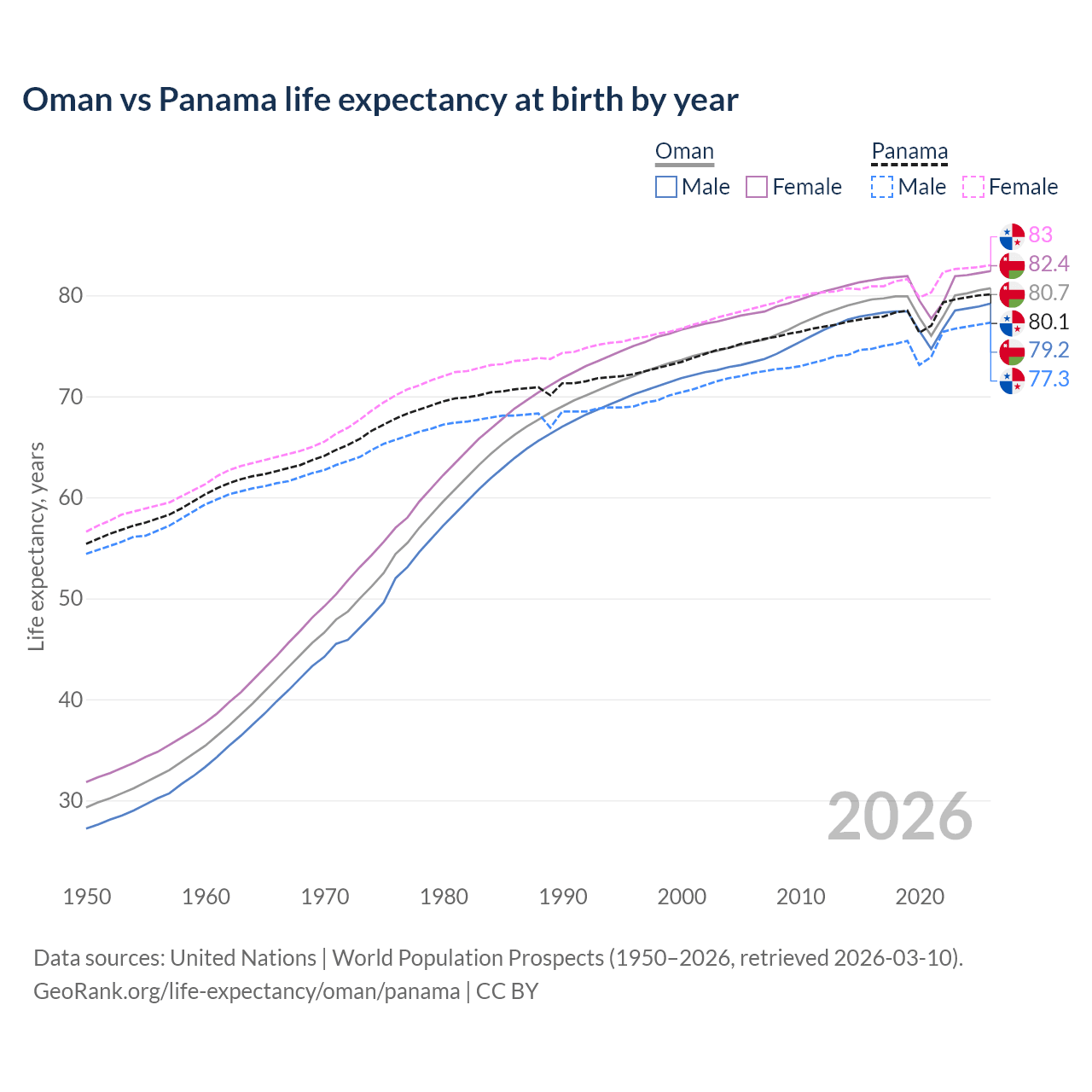 Oman vs Panama life expectancy at birth by year

Oman
Male Female

Panama
Male Female

83
82.4
80.7
80.1
79.2
77.3

Life expectancy, years

80
70
60
50
40
30

2026

1950 1960 1970 1980 1990 2000 2010 2020

Data sources: United Nations | World Population Prospects (1950–2026, retrieved 2026-03-10).
GeoRank.org/life-expectancy/oman/panama | CC BY